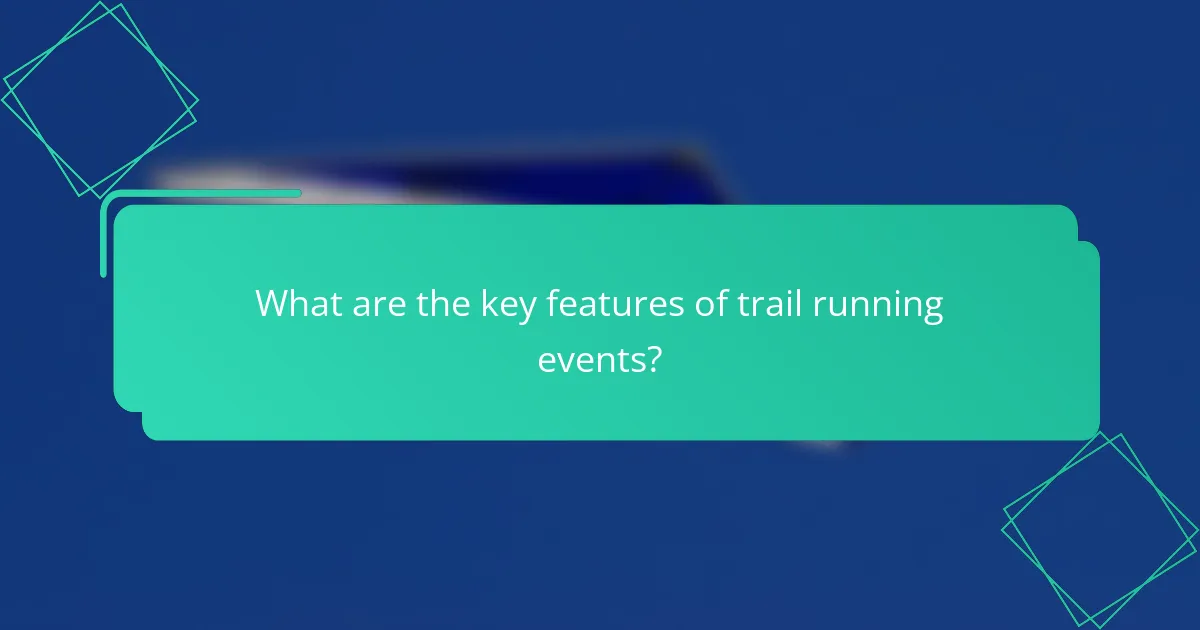 What are the key features of trail running events?